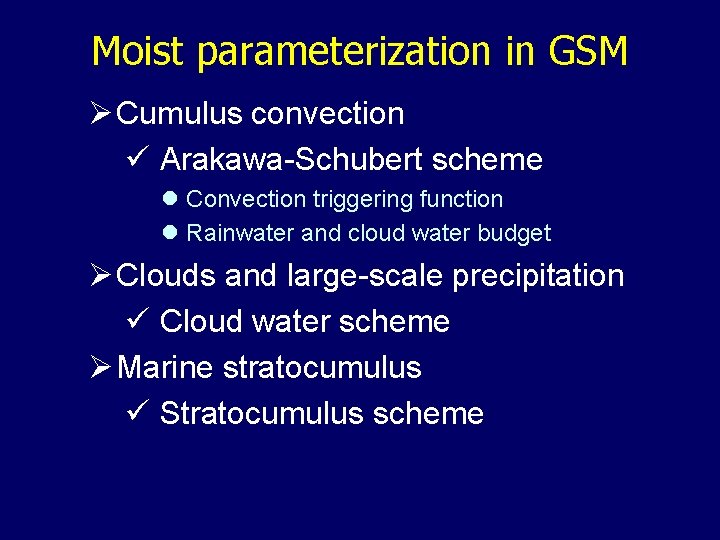 Moist parameterization in GSM

➢ Cumulus convection

✓ Arakawa-Schubert scheme

● Convection triggering function

● Rainwater and cloud water budget

➢ Clouds and large-scale precipitation

✓ Cloud water scheme

➢ Marine stratocumulus

✓ Stratocumulus scheme